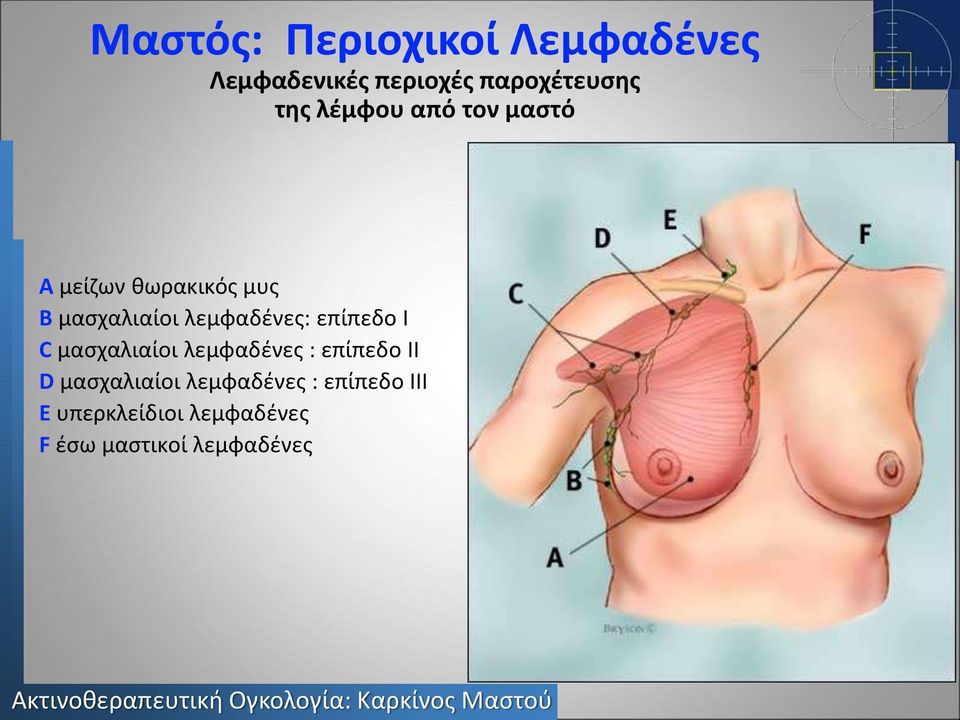 Μαστός: Περιοχικοί Λεμφαδένες
Λεμφαδενικές περιοχές παροχέτευσης της λέμφου από τον μαστό

A μείζων θωρακικός μυς
B μασχαλιαίοι λεμφαδένες: επίπεδο I
C μασχαλιαίοι λεμφαδένες : επίπεδο II
D μασχαλιαίοι λεμφαδένες : επίπεδο III
E υπερκλείδιοι λεμφαδένες
F έσω μαστικοί λεμφαδένες

E
D
F
C
B
A
BRYSON©

Ακτινοθεραπευτική Ογκολογία: Καρκίνος Μαστού